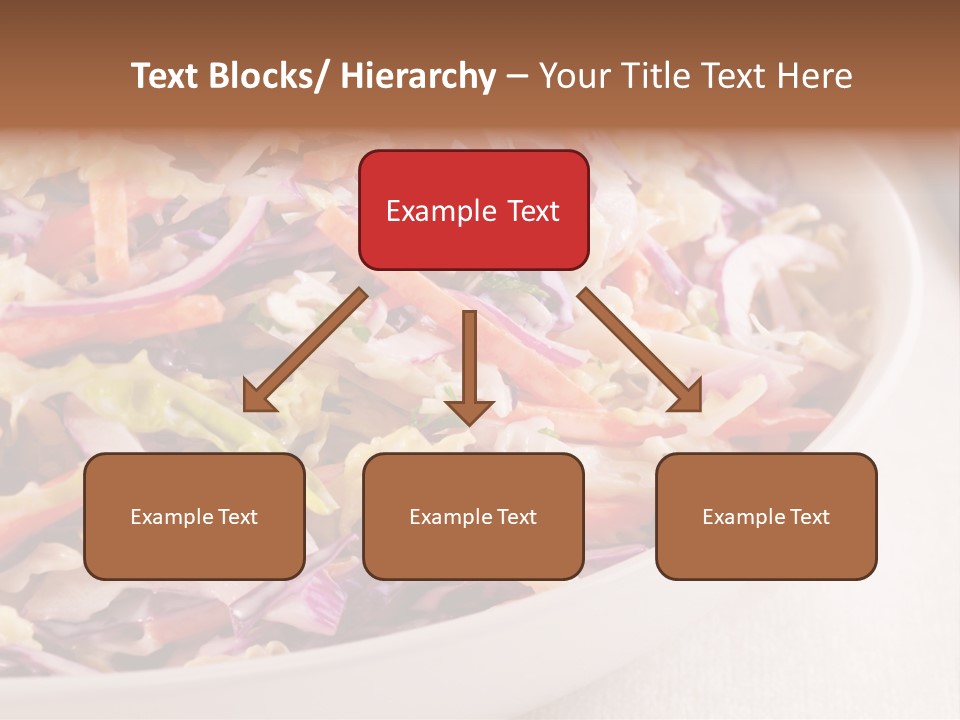 Text Blocks/ Hierarchy – Your Title Text Here

Example Text

Example Text

Example Text

Example Text